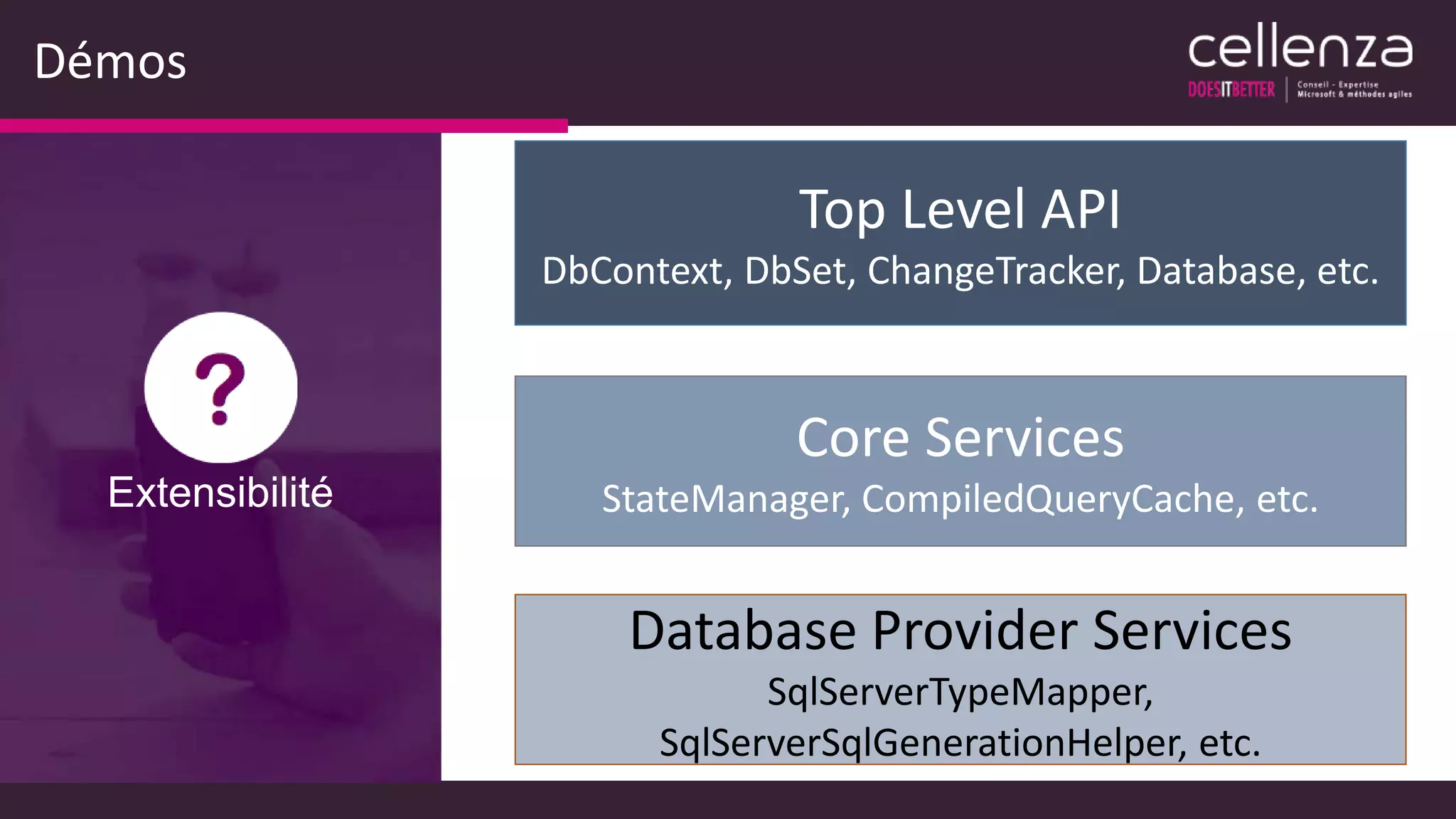 Démos

cellenza
DOESITBETTER
Conseil - Expertise
Microsoft & méthodes agiles

?
Extensibilité

Top Level API
DbContext, DbSet, ChangeTracker, Database, etc.

Core Services
StateManager, CompiledQueryCache, etc.

Database Provider Services
SqlServerTypeMapper, SqlServerSqlGenerationHelper, etc.